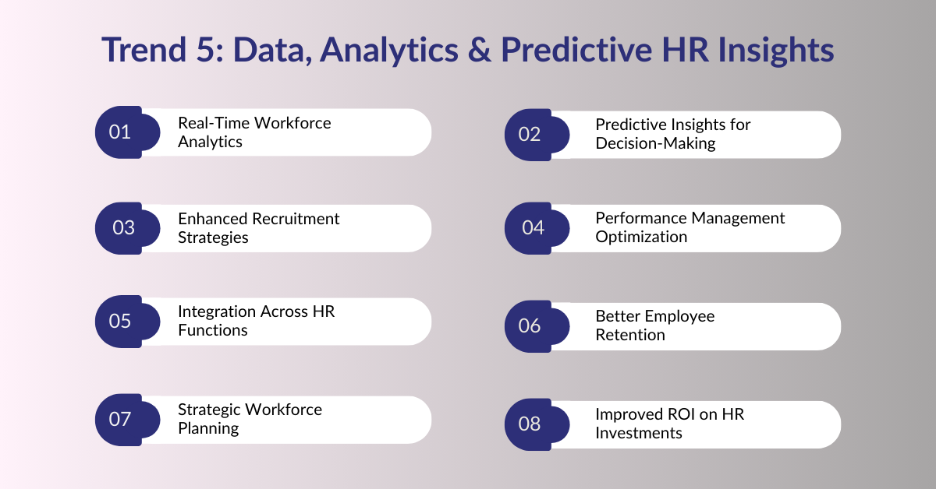 Trend 5: Data, Analytics & Predictive HR Insights

01 Real-Time Workforce Analytics

02 Predictive Insights for Decision-Making

03 Enhanced Recruitment Strategies

04 Performance Management Optimization

05 Integration Across HR Functions

06 Better Employee Retention

07 Strategic Workforce Planning

08 Improved ROI on HR Investments